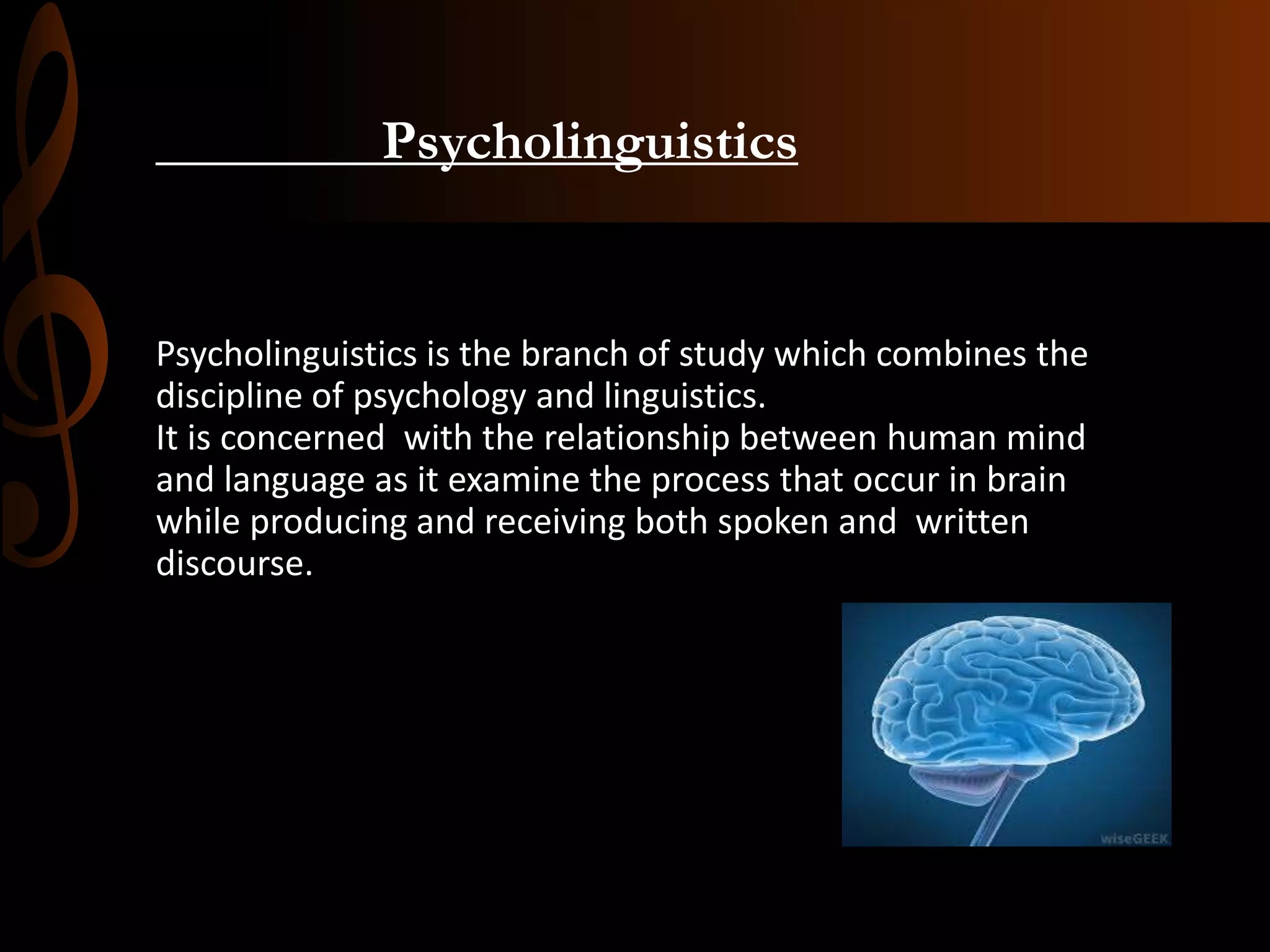 Psycholinguistics

Psycholinguistics is the branch of study which combines the discipline of psychology and linguistics.
It is concerned  with the relationship between human mind and language as it examine the process that occur in brain while producing and receiving both spoken and  written discourse.

wiseGEEK